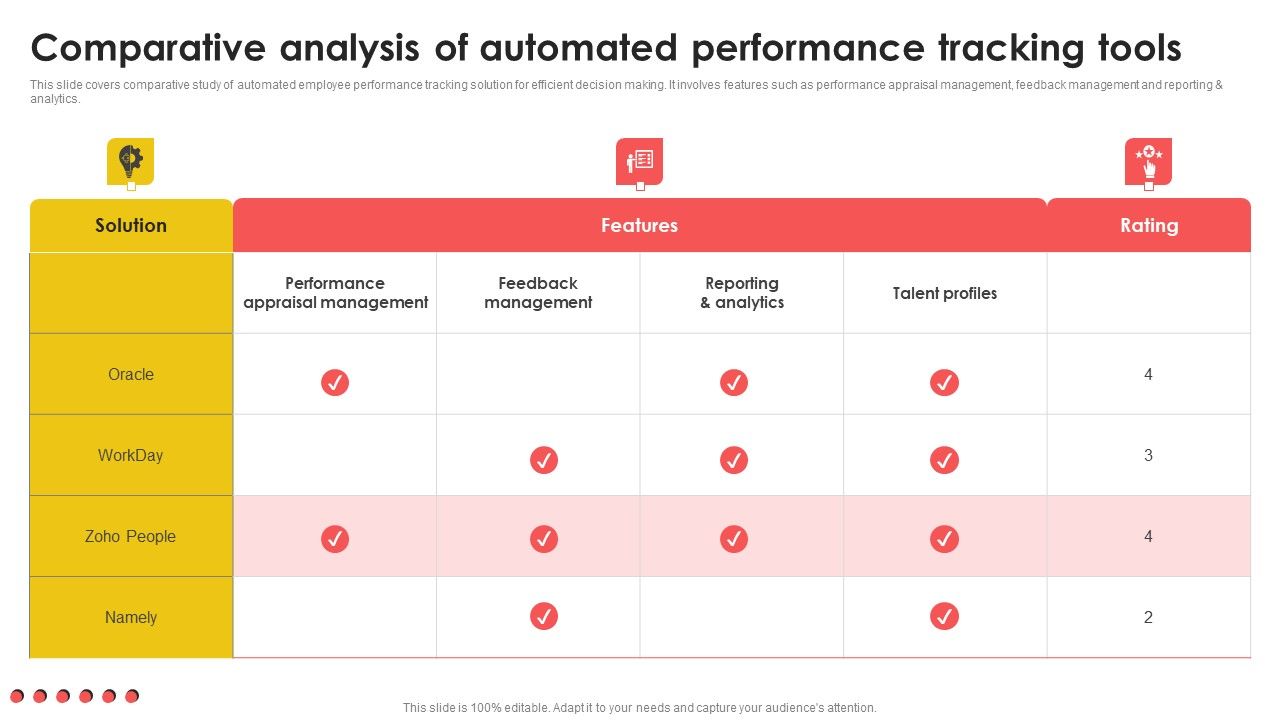 Comparative analysis of automated performance tracking tools

This slide covers comparative study of automated employee performance tracking solution for efficient decision making. It involves features such as performance appraisal management, feedback management and reporting & analytics.

| Solution | Features | | | | Rating |
|---|---|---|---|---|---|
| | Performance appraisal management | Feedback management | Reporting & analytics | Talent profiles | |
| Oracle | ✓ | | ✓ | ✓ | 4 |
| WorkDay | | ✓ | ✓ | ✓ | 3 |
| Zoho People | ✓ | ✓ | ✓ | ✓ | 4 |
| Namely | | ✓ | | ✓ | 2 |

This slide is 100% editable. Adapt it to your needs and capture your audience's attention.